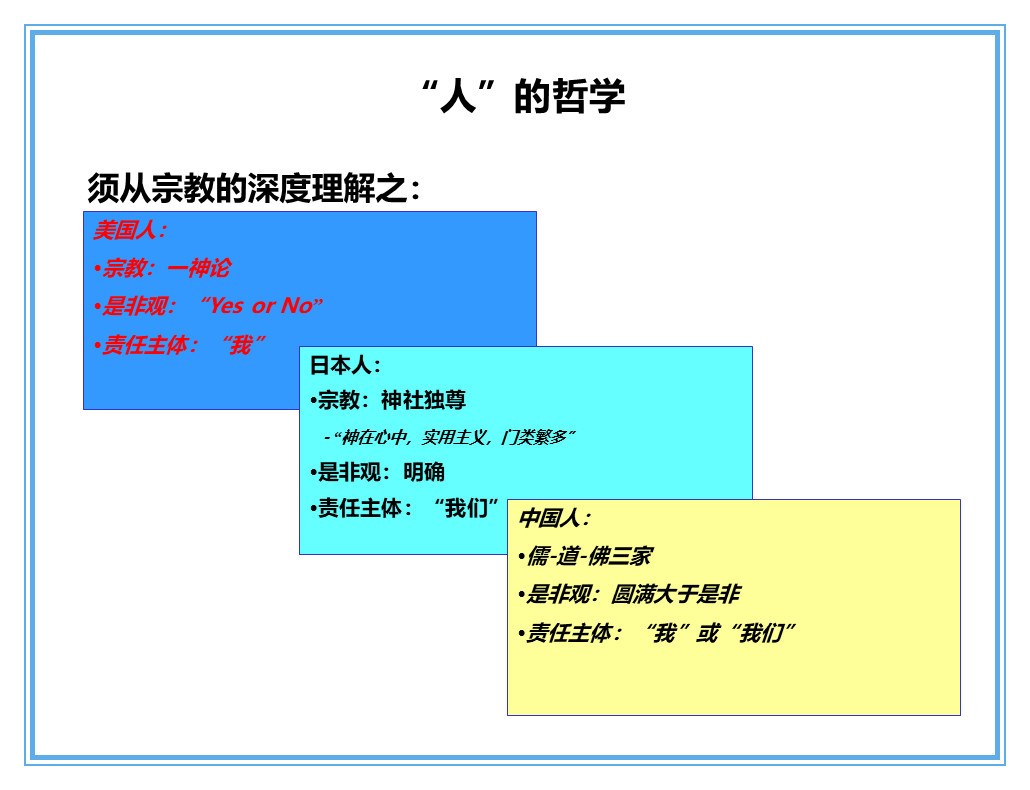 “人”的哲学

须从宗教的深度理解之：

美国人：

•宗教：一神论

•是非观：“Yes or No”

•责任主体：“我”

日本人：

•宗教：神社独尊

-“神在心中，实用主义，门类繁多”

•是非观：明确

•责任主体：“我们”

中国人：

•儒-道-佛三家

•是非观：圆满大于是非

•责任主体：“我”或“我们”